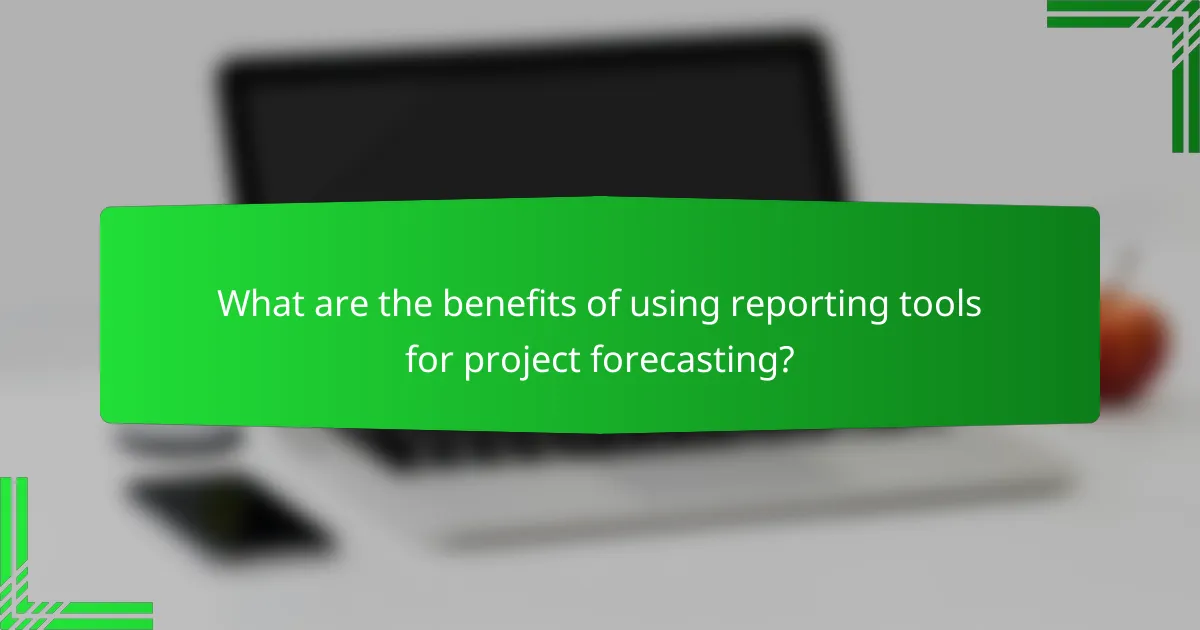 What are the benefits of using reporting tools for project forecasting?